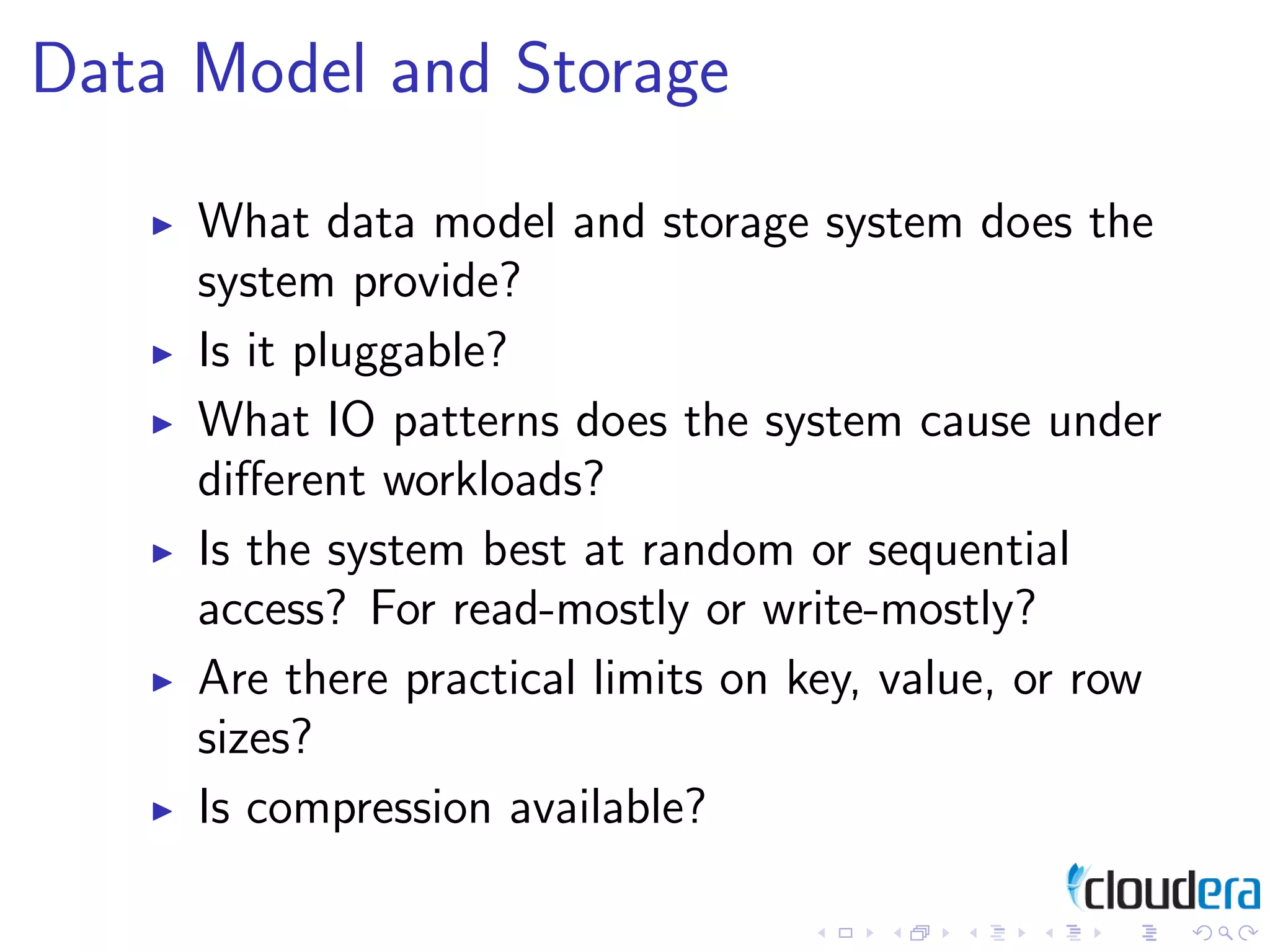 Data Model and Storage

▶ What data model and storage system does the system provide?
▶ Is it pluggable?
▶ What IO patterns does the system cause under different workloads?
▶ Is the system best at random or sequential access? For read-mostly or write-mostly?
▶ Are there practical limits on key, value, or row sizes?
▶ Is compression available?

cloudera